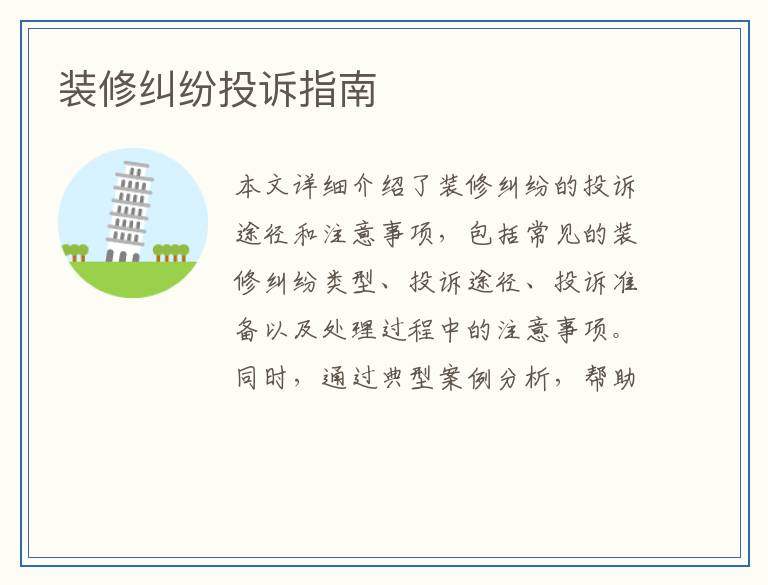 装修纠纷投诉指南

本文详细介绍了装修纠纷的投诉途径和注意事项，包括常见的装修纠纷类型、投诉途径、投诉准备以及处理过程中的注意事项。同时，通过典型案例分析，帮助